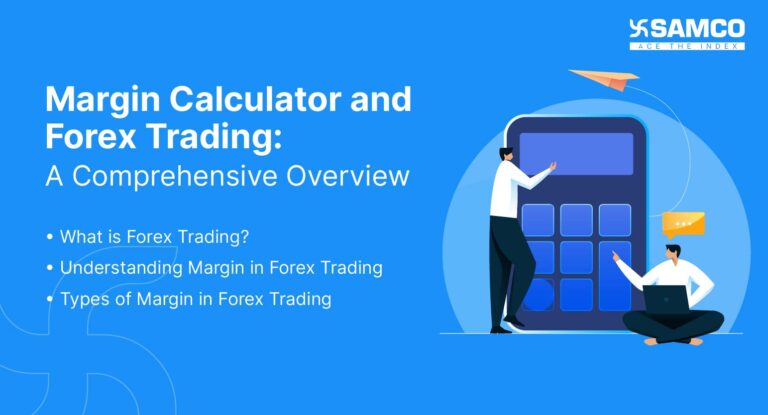 SAMCO
ACE THE INDEX

Margin Calculator and Forex Trading:
A Comprehensive Overview

• What is Forex Trading?
• Understanding Margin in Forex Trading
• Types of Margin in Forex Trading